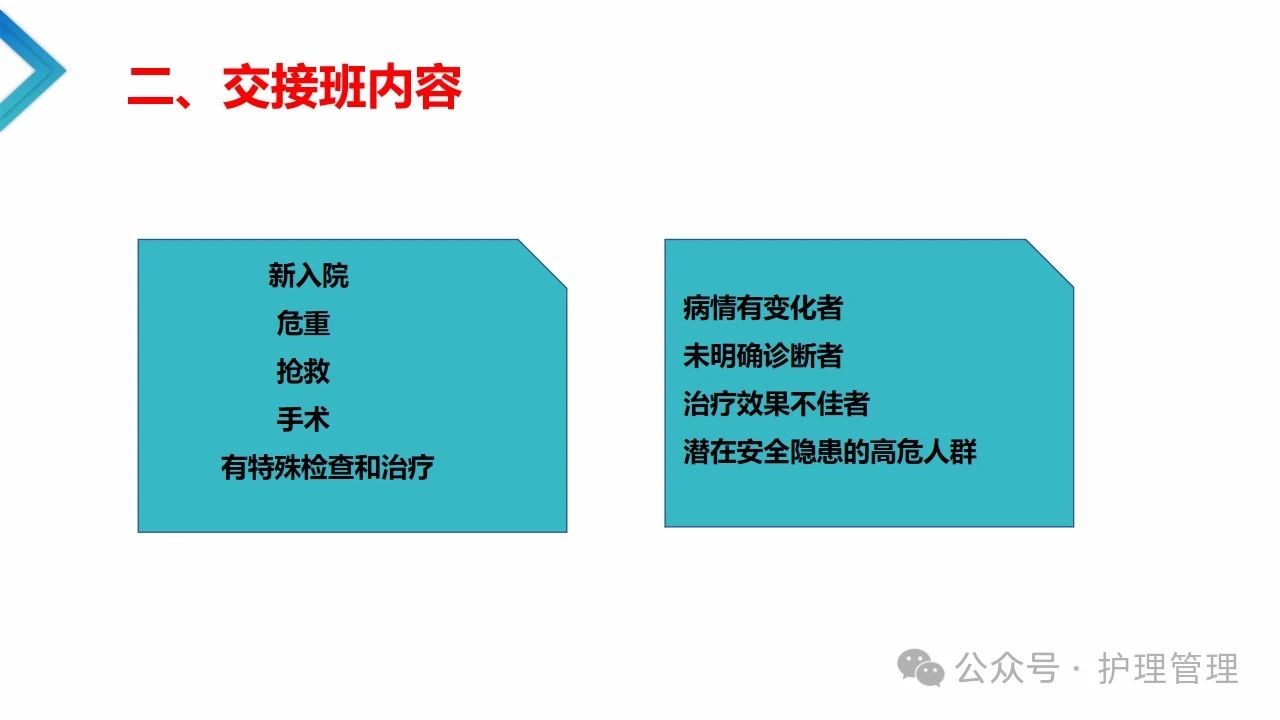 二、交接班内容

新入院
危重
抢救
手术
有特殊检查和治疗

病情有变化者
未明确诊断者
治疗效果不佳者
潜在安全隐患的高危人群

公众号 · 护理管理